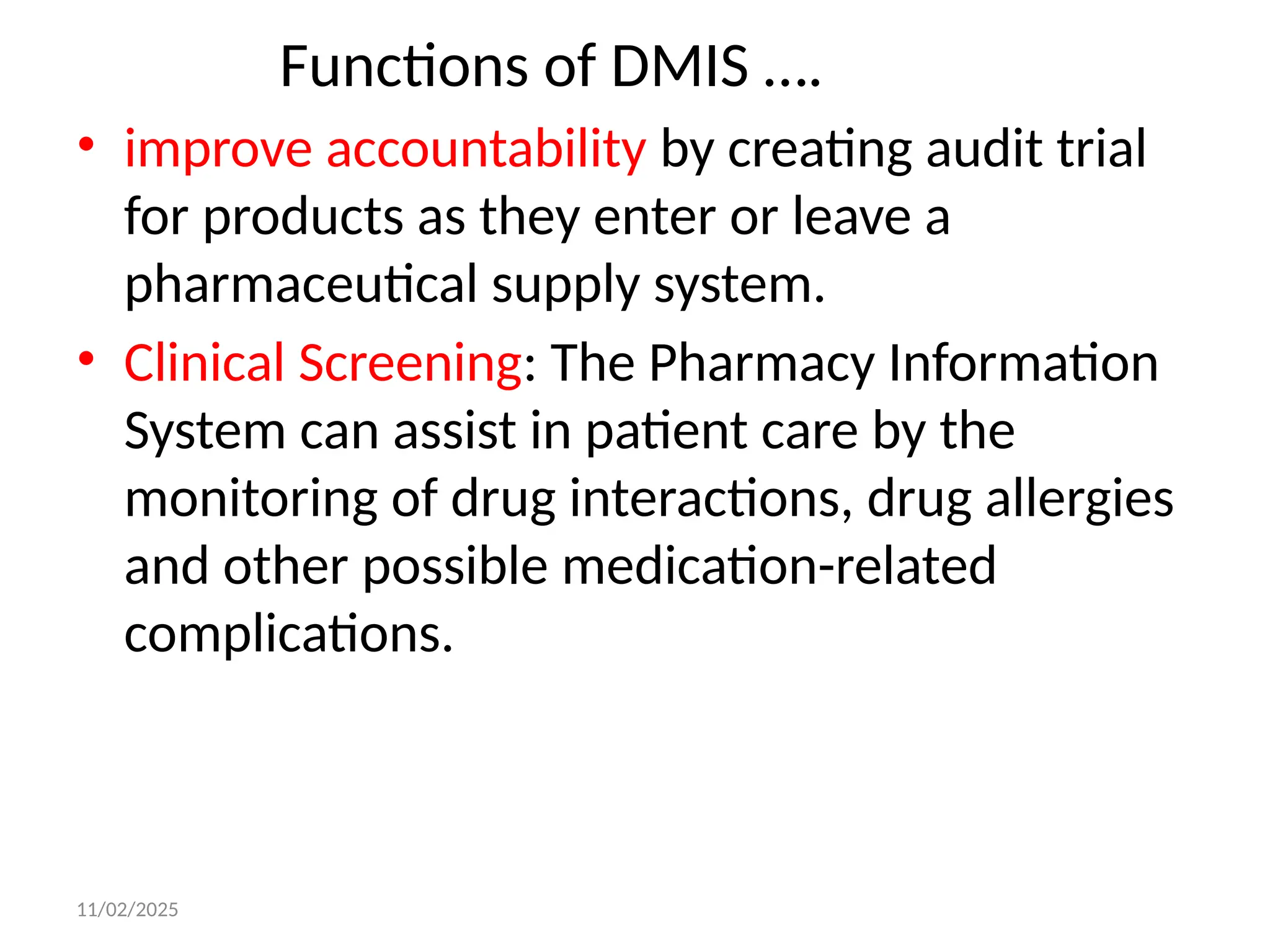 Functions of DMIS ….

• improve accountability by creating audit trial for products as they enter or leave a pharmaceutical supply system.

• Clinical Screening: The Pharmacy Information System can assist in patient care by the monitoring of drug interactions, drug allergies and other possible medication-related complications.

11/02/2025